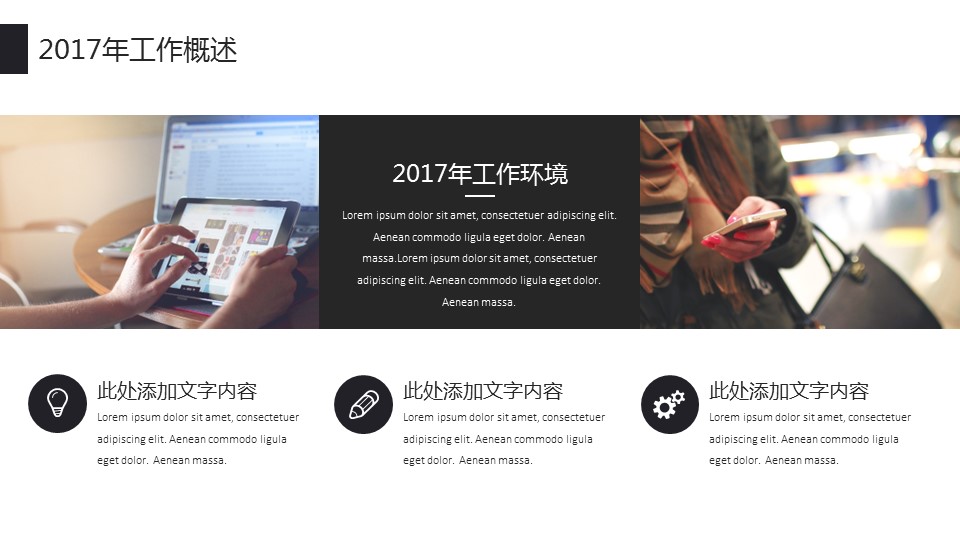 2017年工作概述

2017年工作环境

Lorem ipsum dolor sit amet, consectetuer adipiscing elit. Aenean commodo ligula eget dolor. Aenean massa.Lorem ipsum dolor sit amet, consectetuer adipiscing elit. Aenean commodo ligula eget dolor. Aenean massa.

此处添加文字内容

Lorem ipsum dolor sit amet, consectetuer adipiscing elit. Aenean commodo ligula eget dolor. Aenean massa.

此处添加文字内容

Lorem ipsum dolor sit amet, consectetuer adipiscing elit. Aenean commodo ligula eget dolor. Aenean massa.

此处添加文字内容

Lorem ipsum dolor sit amet, consectetuer adipiscing elit. Aenean commodo ligula eget dolor. Aenean massa.